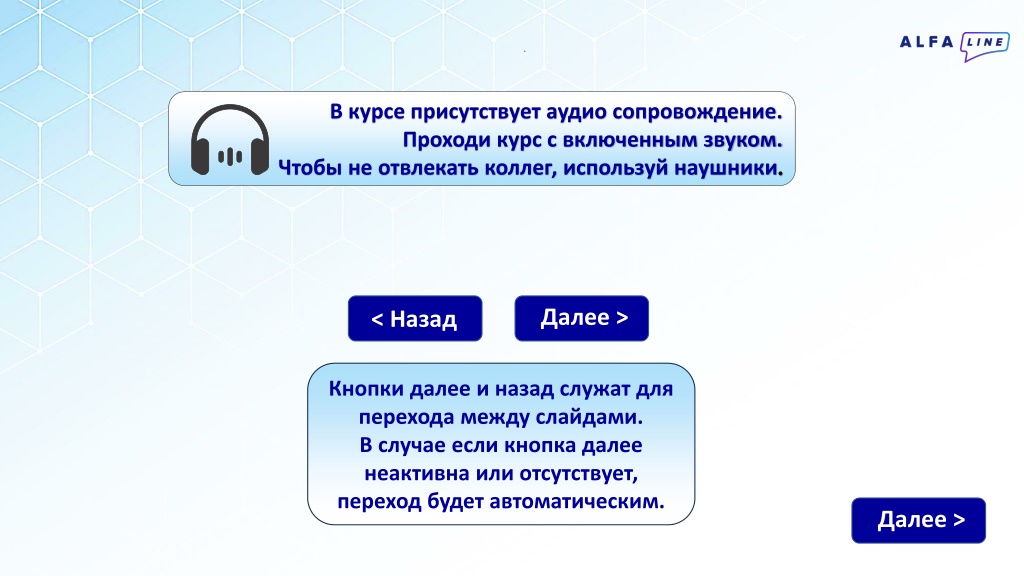 ALFA LINE

В курсе присутствует аудио сопровождение.
Проходи курс с включенным звуком.
Чтобы не отвлекать коллег, используй наушники.

< Назад

Далее >

Кнопки далее и назад служат для перехода между слайдами.
В случае если кнопка далее неактивна или отсутствует, переход будет автоматическим.

Далее >